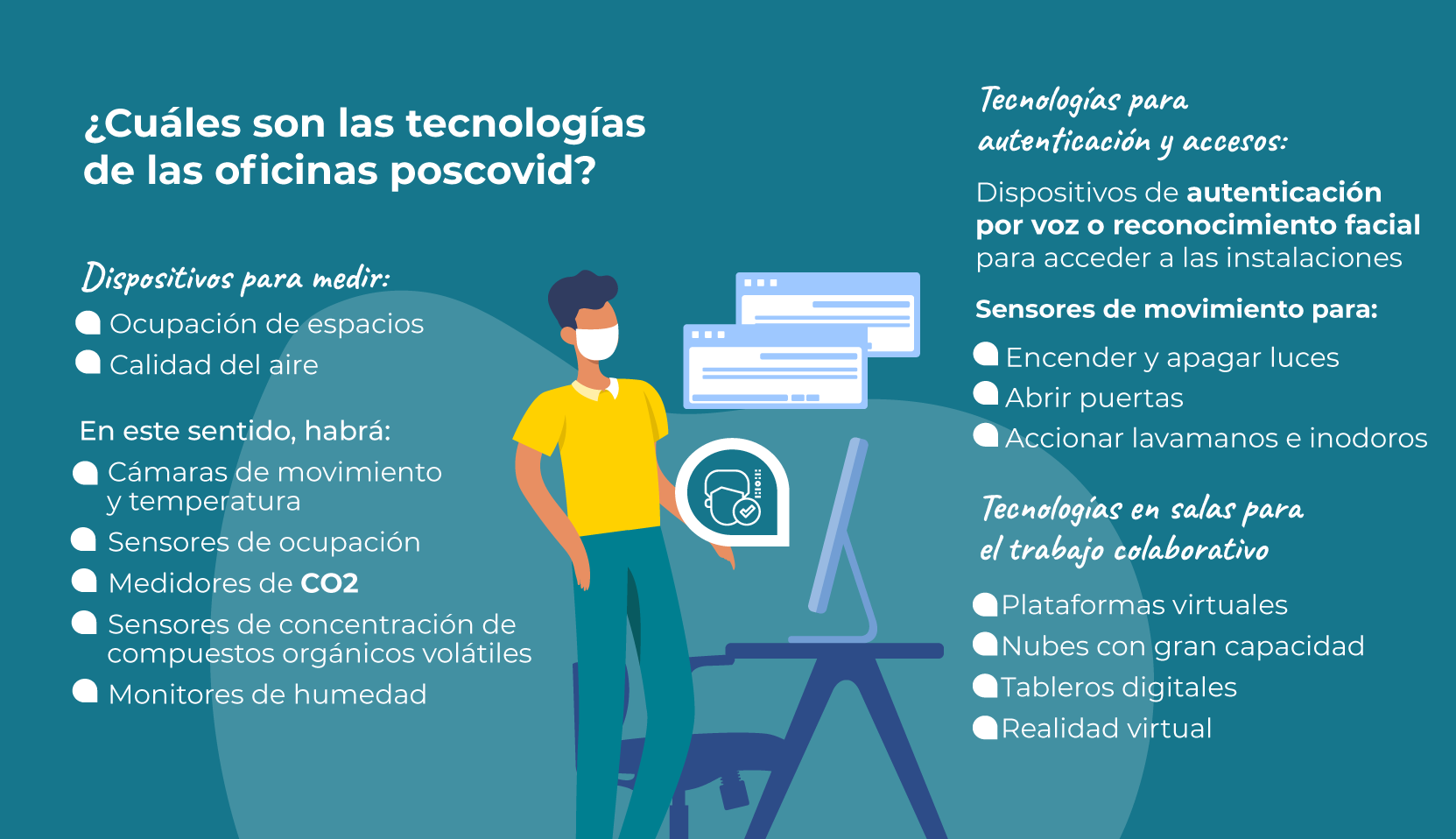 ¿Cuáles son las tecnologías de las oficinas poscovid?

Dispositivos para medir:

Ocupación de espacios

Calidad del aire

En este sentido, habrá:

Cámaras de movimiento y temperatura

Sensores de ocupación

Medidores de CO2

Sensores de concentración de compuestos orgánicos volátiles

Monitores de humedad

Tecnologías para autenticación y accesos:

Dispositivos de autenticación por voz o reconocimiento facial para acceder a las instalaciones

Sensores de movimiento para:

Encender y apagar luces

Abrir puertas

Accionar lavamanos e inodoros

Tecnologías en salas para el trabajo colaborativo

Plataformas virtuales

Nubes con gran capacidad

Tableros digitales

Realidad virtual